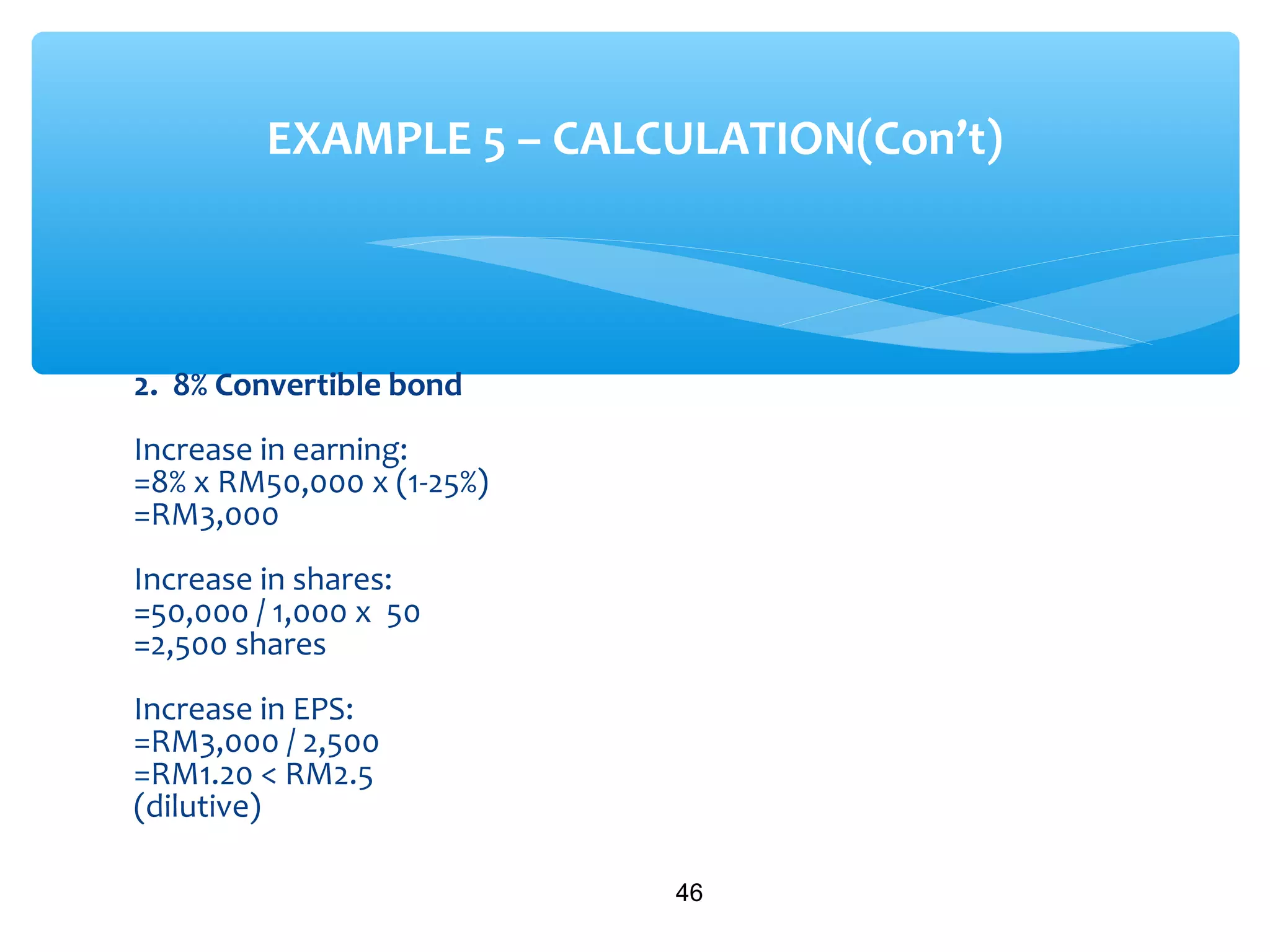 EXAMPLE 5 – CALCULATION(Con't)

2. 8% Convertible bond

Increase in earning:
=8% x RM50,000 x (1-25%)
=RM3,000

Increase in shares:
=50,000 / 1,000 x 50
=2,500 shares

Increase in EPS:
=RM3,000 / 2,500
=RM1.20 < RM2.5
(dilutive)

46